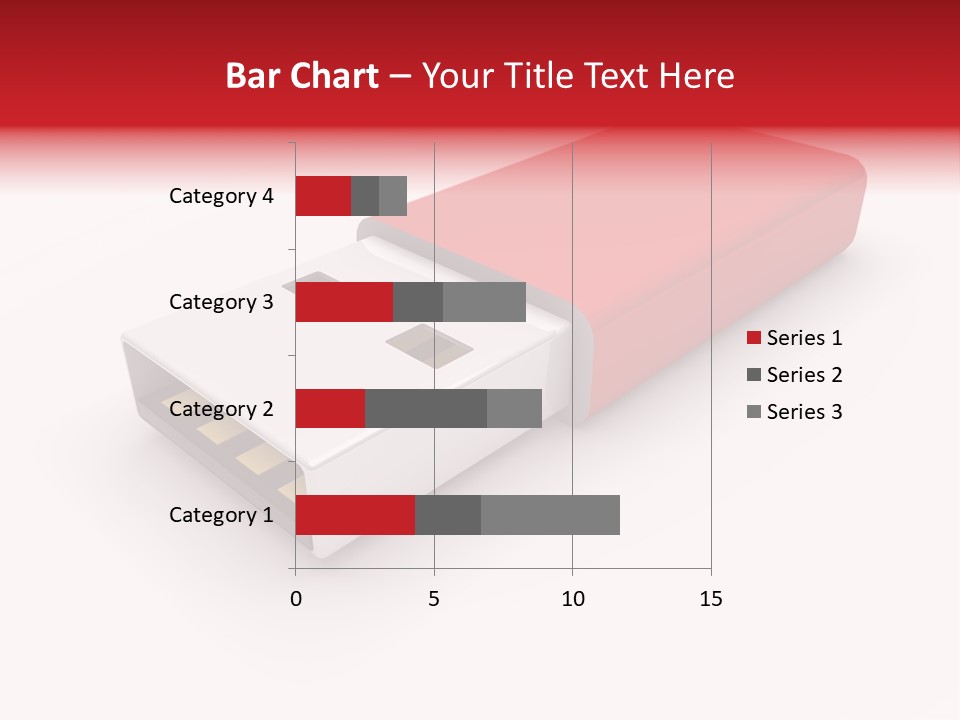 Bar Chart – Your Title Text Here

Category 4
Category 3
Category 2
Category 1

0
5
10
15

Series 1
Series 2
Series 3